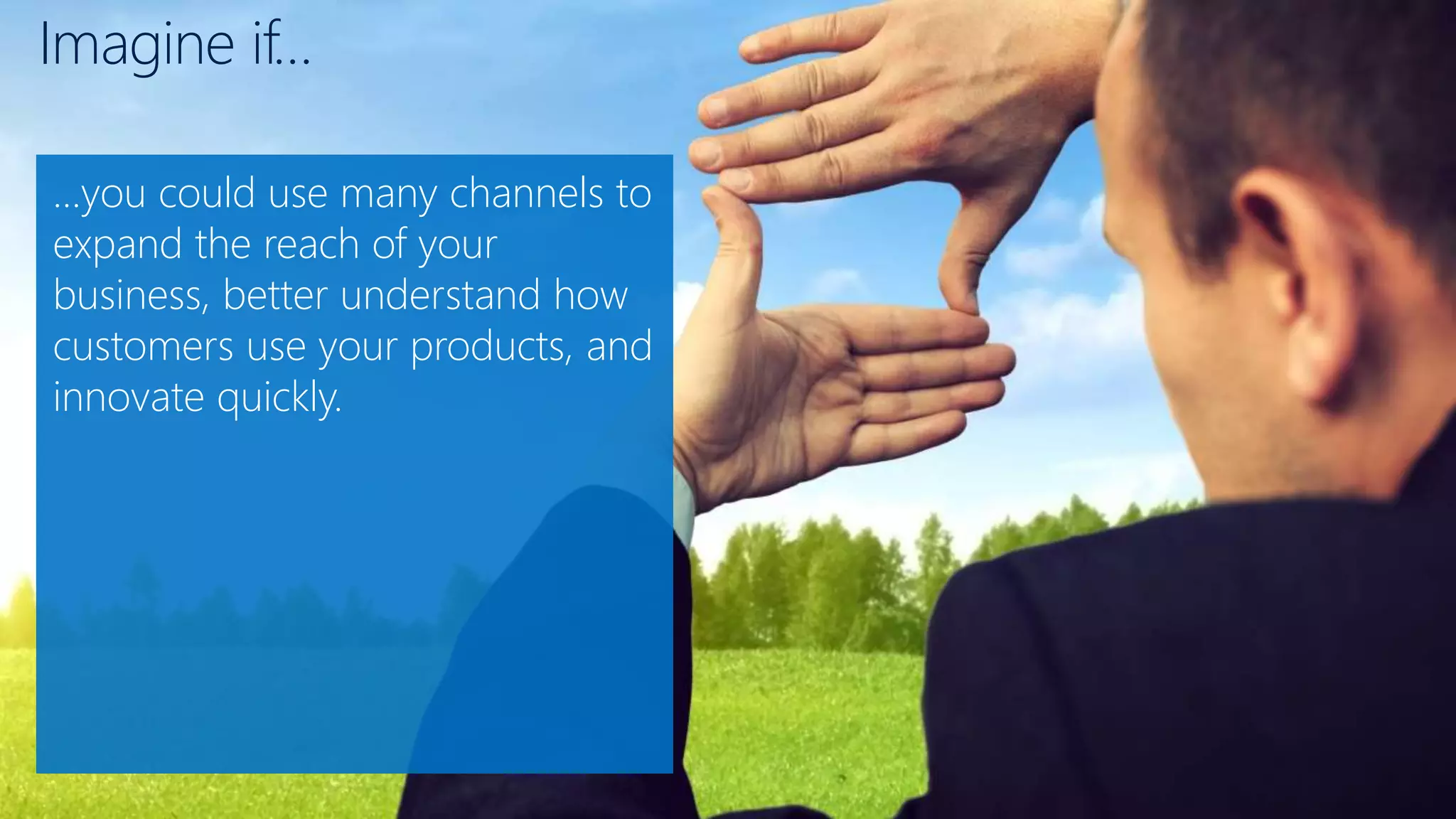 Imagine if…

…you could use many channels to expand the reach of your business, better understand how customers use your products, and innovate quickly.